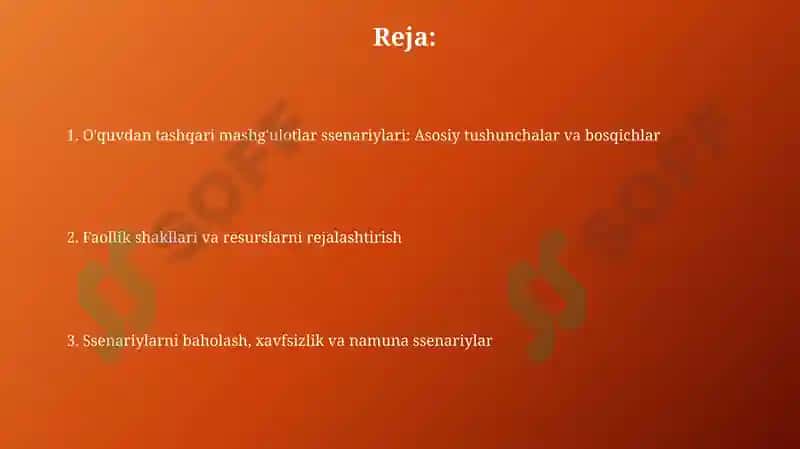 Reja:

1. O'quvdan tashqari mashg'ulotlar ssenariylari: Asosiy tushunchalar va bosqichlar

2. Faollik shakllari va resurslarni rejalashtirish

3. Ssenariylarni baholash, xavfsizlik va namuna ssenariylar

SOFF

SOFF